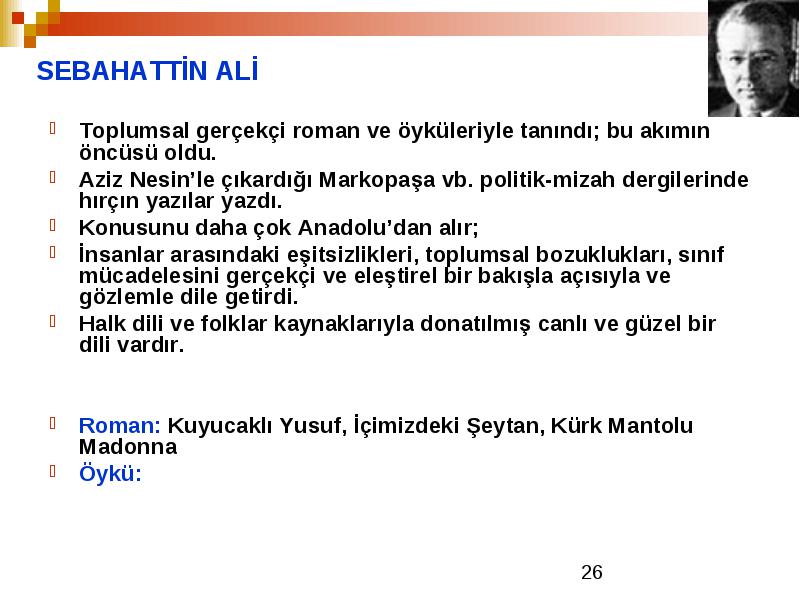 SEBAHATTİN ALİ

Toplumsal gerçekçi roman ve öyküleriyle tanındı; bu akımın öncüsü oldu.

Aziz Nesin'le çıkardığı Markopaşa vb. politik-mizah dergilerinde hırçın yazılar yazdı.

Konusunu daha çok Anadolu'dan alır;

İnsanlar arasındaki eşitsizlikleri, toplumsal bozuklukları, sınıf mücadelesini gerçekçi ve eleştirel bir bakışla açısıyla ve gözlemle dile getirdi.

Halk dili ve folklar kaynaklarıyla donatılmış canlı ve güzel bir dili vardır.

Roman: Kuyucaklı Yusuf, İçimizdeki Şeytan, Kürk Mantolu Madonna

Öykü:

26